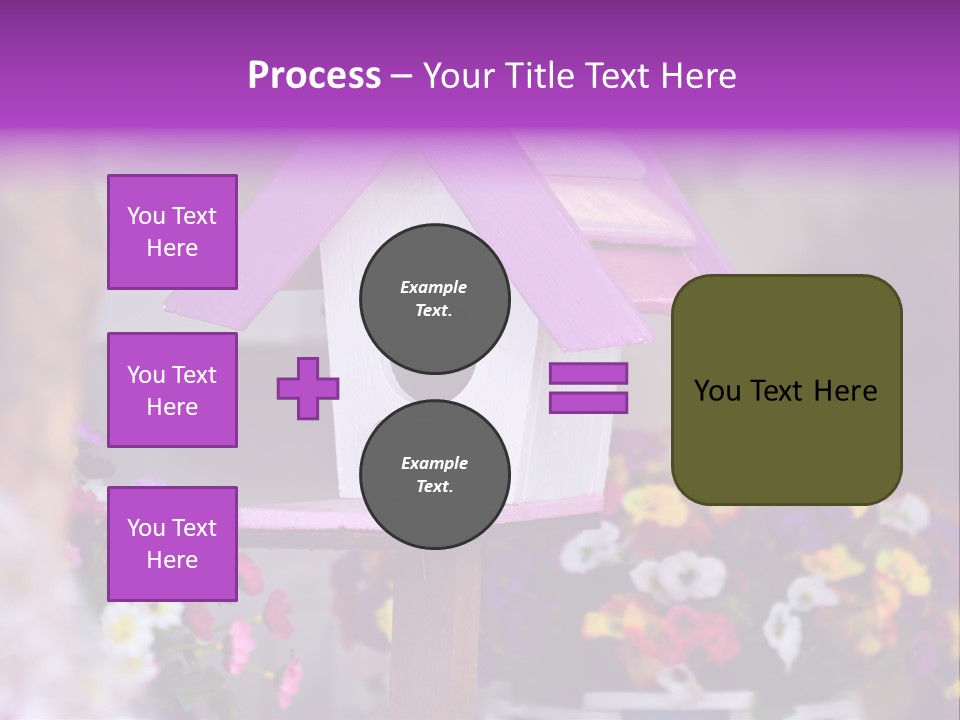 Process – Your Title Text Here

You Text Here

You Text Here

You Text Here

Example Text.

Example Text.

You Text Here